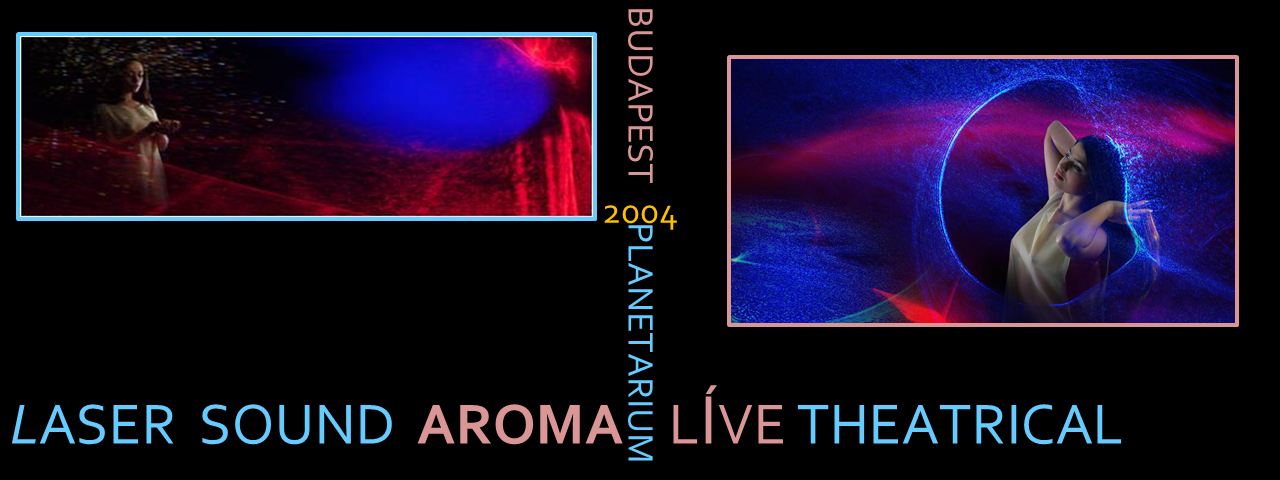 BUDAPEST
2004
PLANETARIUM

LASER SOUND AROMA LÍVE THEATRICAL